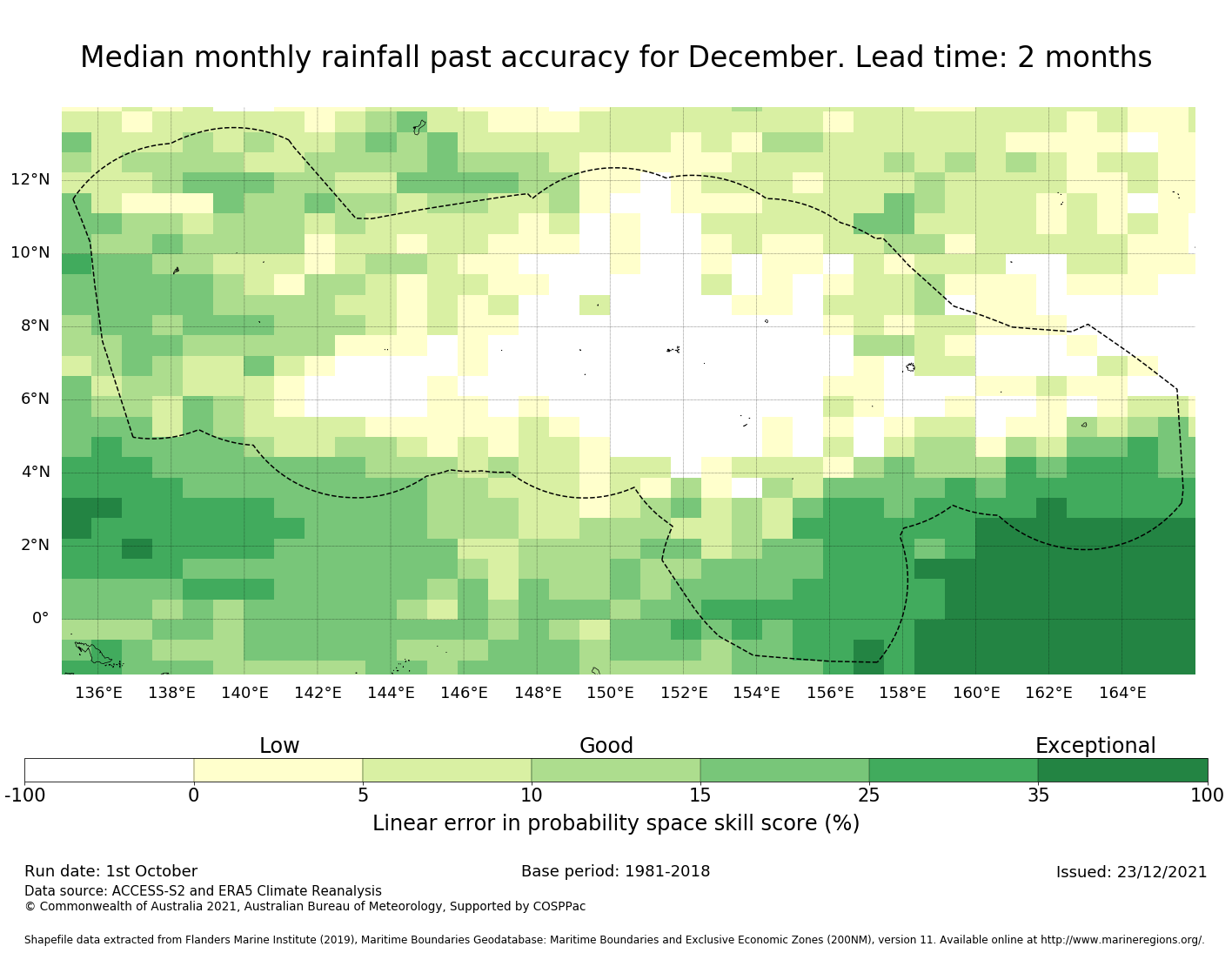 Median monthly rainfall past accuracy for December. Lead time: 2 months

12°N
10°N
8°N
6°N
4°N
2°N
0°

136°E 138°E 140°E 142°E 144°E 146°E 148°E 150°E 152°E 154°E 156°E 158°E 160°E 162°E 164°E

Low Good Exceptional

-100 0 5 10 15 25 35 100

Linear error in probability space skill score (%)

Run date: 1st October
Base period: 1981-2018
Issued: 23/12/2021
Data source: ACCESS-S2 and ERA5 Climate Reanalysis
© Commonwealth of Australia 2021, Australian Bureau of Meteorology, Supported by COSPPac

Shapefile data extracted from Flanders Marine Institute (2019), Maritime Boundaries Geodatabase: Maritime Boundaries and Exclusive Economic Zones (200NM), version 11. Available online at http://www.marineregions.org/.